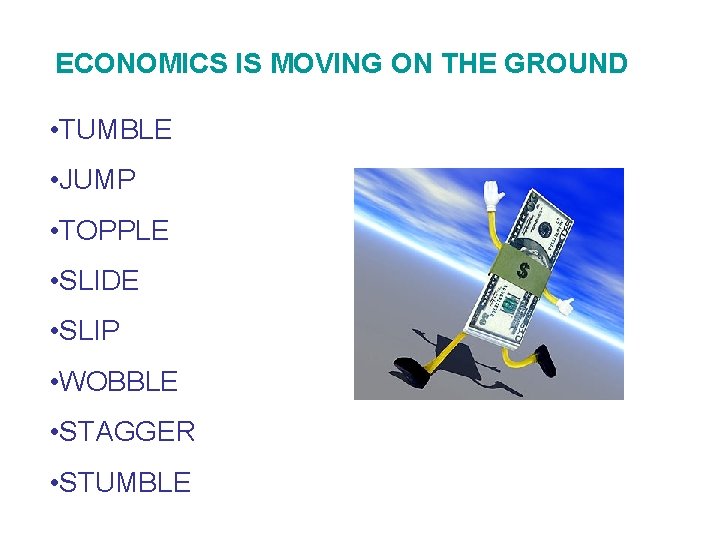 ECONOMICS IS MOVING ON THE GROUND

•TUMBLE

•JUMP

•TOPPLE

•SLIDE

•SLIP

•WOBBLE

•STAGGER

•STUMBLE

$